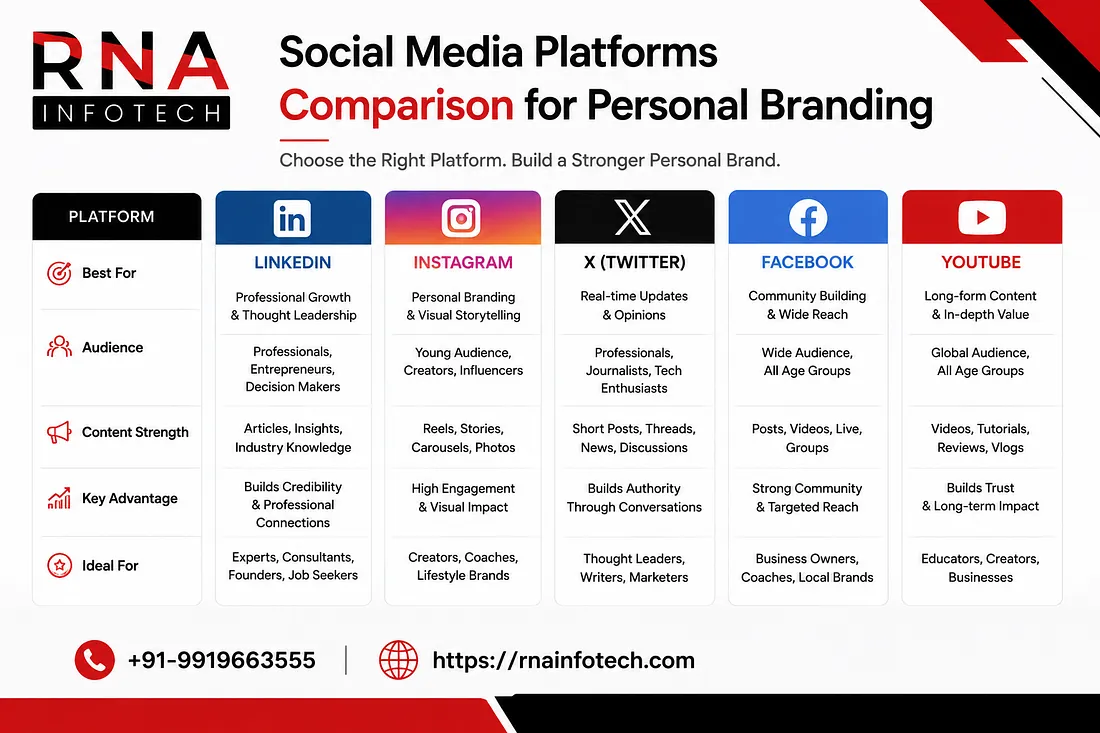 RNA INFOTECH

Social Media Platforms Comparison for Personal Branding

Choose the Right Platform. Build a Stronger Personal Brand.

| PLATFORM | LINKEDIN | INSTAGRAM | X (TWITTER) | FACEBOOK | YOUTUBE |
|---|---|---|---|---|---|
| Best For | Professional Growth & Thought Leadership | Personal Branding & Visual Storytelling | Real-time Updates & Opinions | Community Building & Wide Reach | Long-form Content & In-depth Value |
| Audience | Professionals, Entrepreneurs, Decision Makers | Young Audience, Creators, Influencers | Professionals, Journalists, Tech Enthusiasts | Wide Audience, All Age Groups | Global Audience, All Age Groups |
| Content Strength | Articles, Insights, Industry Knowledge | Reels, Stories, Carousels, Photos | Short Posts, Threads, News, Discussions | Posts, Videos, Live, Groups | Videos, Tutorials, Reviews, Vlogs |
| Key Advantage | Builds Credibility & Professional Connections | High Engagement & Visual Impact | Builds Authority Through Conversations | Strong Community & Targeted Reach | Builds Trust & Long-term Impact |
| Ideal For | Experts, Consultants, Founders, Job Seekers | Creators, Coaches, Lifestyle Brands | Thought Leaders, Writers, Marketers | Business Owners, Coaches, Local Brands | Educators, Creators, Businesses |

+91-9919663555 | https://rnainfotech.com